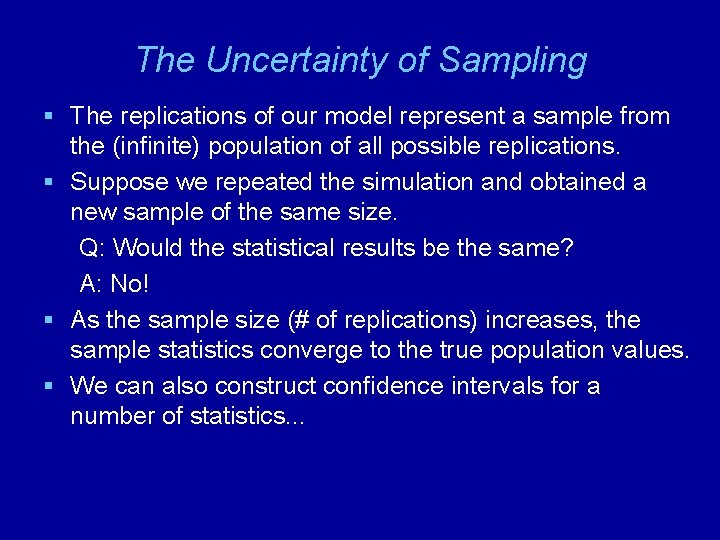 The Uncertainty of Sampling

▪ The replications of our model represent a sample from the (infinite) population of all possible replications.

▪ Suppose we repeated the simulation and obtained a new sample of the same size.

Q: Would the statistical results be the same?

A: No!

▪ As the sample size (# of replications) increases, the sample statistics converge to the true population values.

▪ We can also construct confidence intervals for a number of statistics...